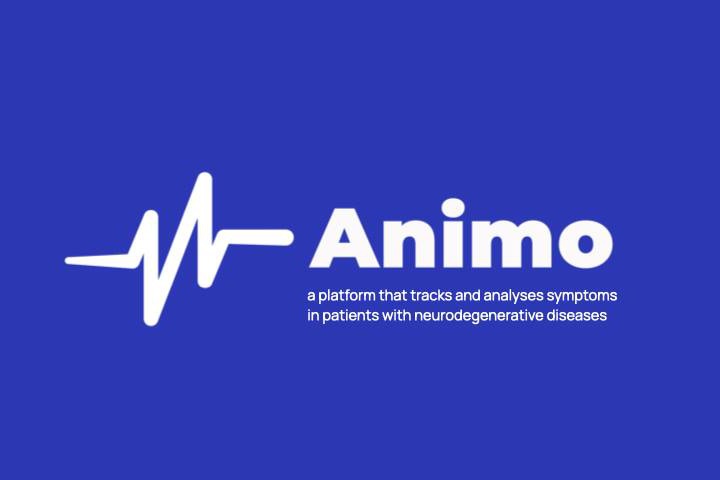 Animo

a platform that tracks and analyses symptoms in patients with neurodegenerative diseases